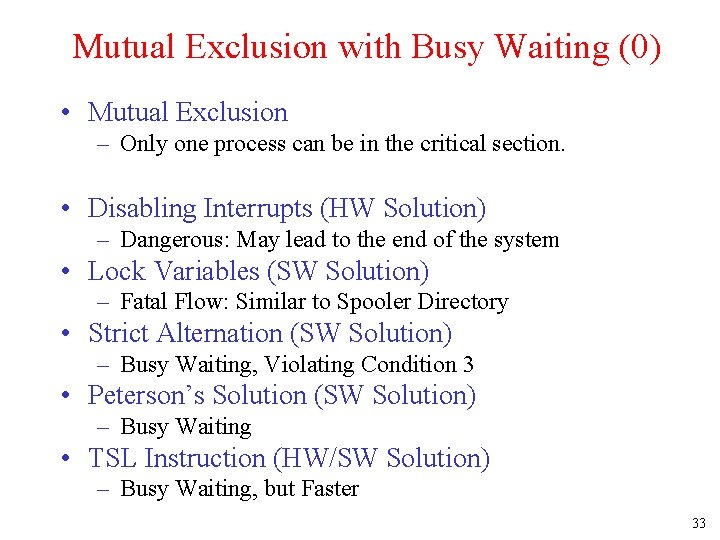 Mutual Exclusion with Busy Waiting (0)

• Mutual Exclusion
– Only one process can be in the critical section.

• Disabling Interrupts (HW Solution)
– Dangerous: May lead to the end of the system
• Lock Variables (SW Solution)
– Fatal Flow: Similar to Spooler Directory
• Strict Alternation (SW Solution)
– Busy Waiting, Violating Condition 3
• Peterson's Solution (SW Solution)
– Busy Waiting
• TSL Instruction (HW/SW Solution)
– Busy Waiting, but Faster

33